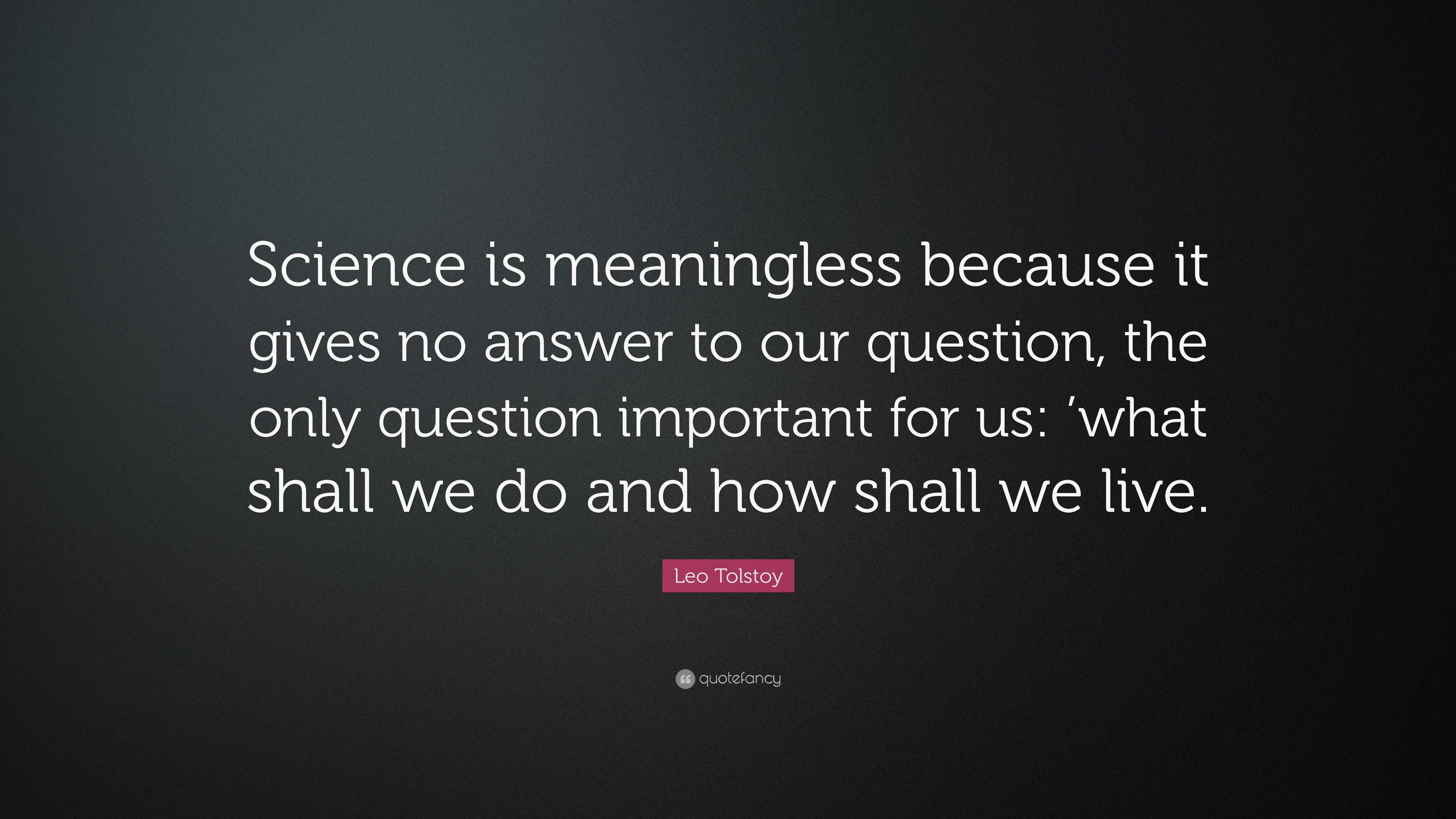 Science is meaningless because it gives no answer to our question, the only question important for us: ’what shall we do and how shall we live.

Leo Tolstoy

quotefancy